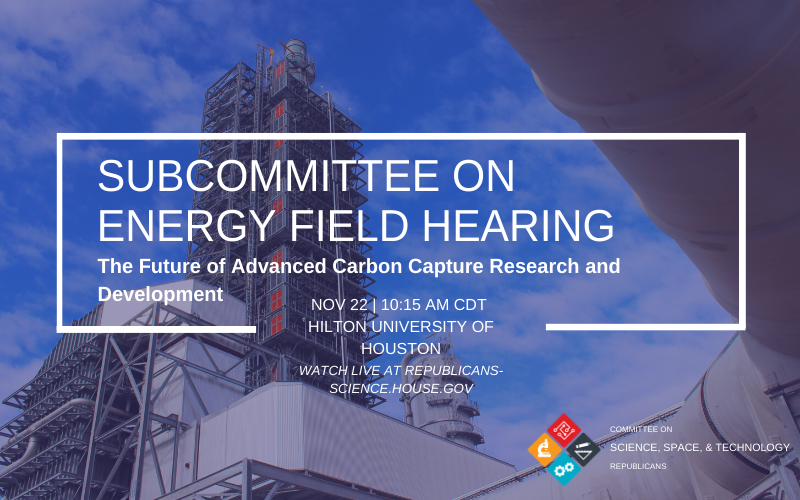 SUBCOMMITTEE ON ENERGY FIELD HEARING

The Future of Advanced Carbon Capture Research and Development

NOV 22 | 10:15 AM CDT
HILTON UNIVERSITY OF HOUSTON
WATCH LIVE AT REPUBLICANS-SCIENCE.HOUSE.GOV

COMMITTEE ON
SCIENCE, SPACE, & TECHNOLOGY
REPUBLICANS